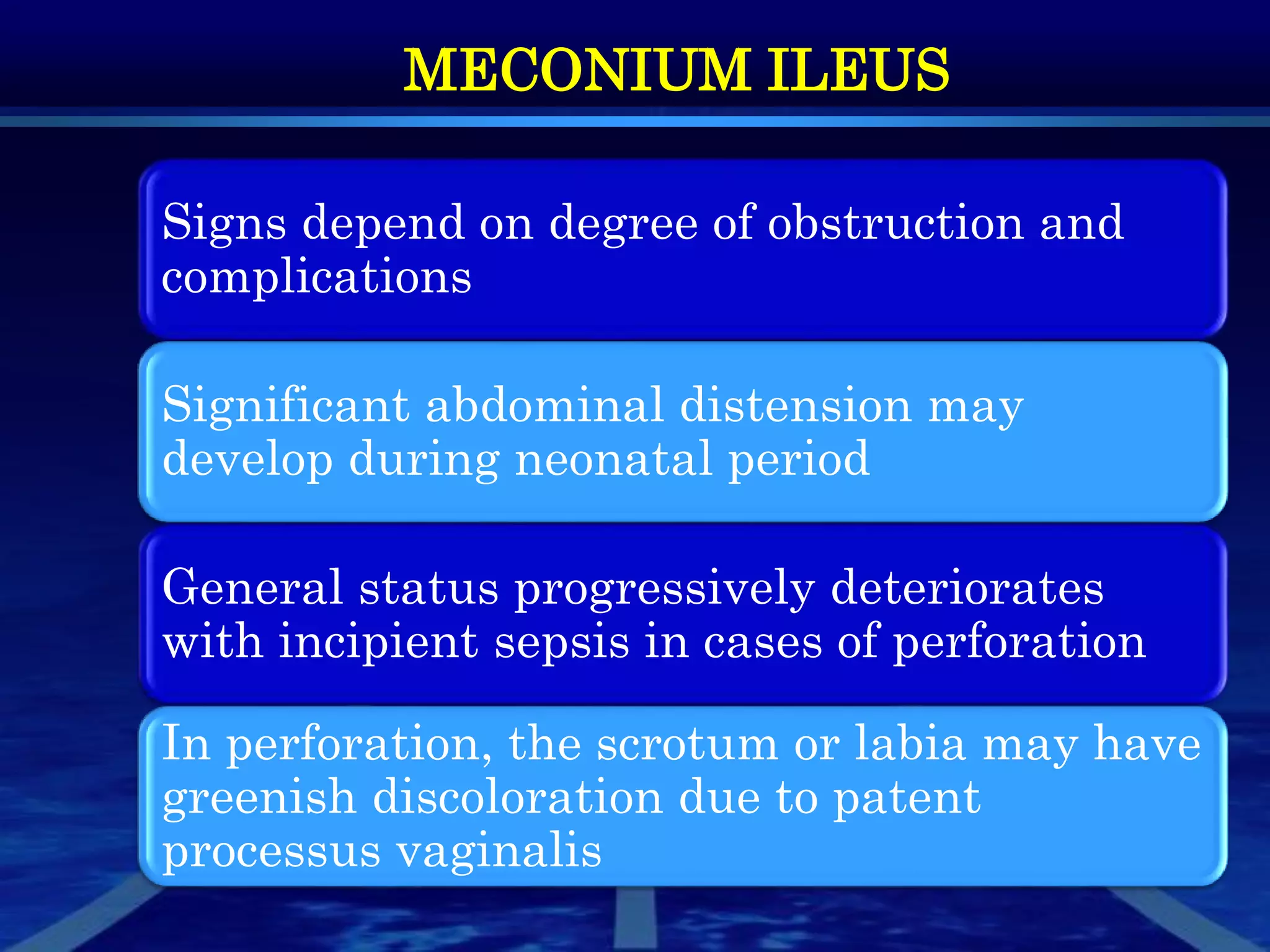 MECONIUM ILEUS

Signs depend on degree of obstruction and complications

Significant abdominal distension may develop during neonatal period

General status progressively deteriorates with incipient sepsis in cases of perforation

In perforation, the scrotum or labia may have greenish discoloration due to patent processus vaginalis